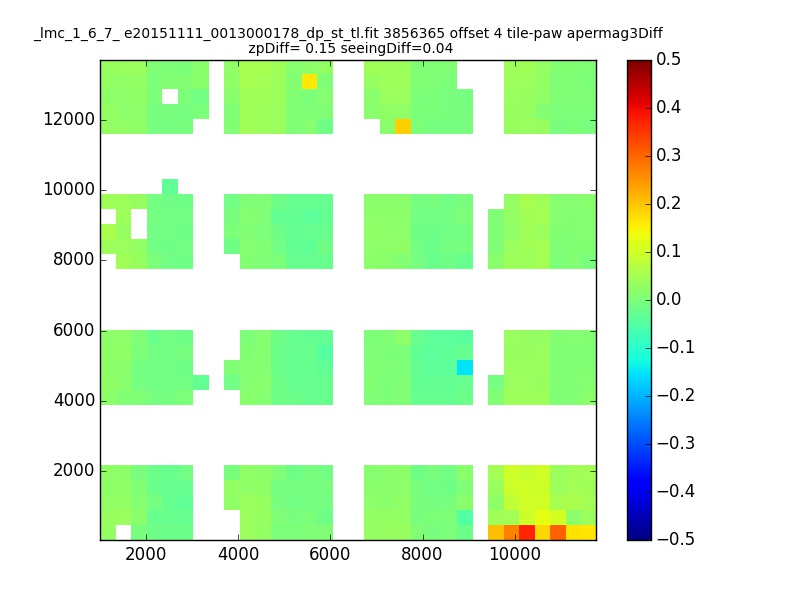 _lmc_1_6_7_ e20151111_0013000178_dp_st_tl.fit 3856365 offset 4 tile-paw apermag3Diff
zpDiff= 0.15 seeingDiff=0.04

12000
10000
8000
6000
4000
2000

2000 4000 6000 8000 10000

0.5
0.4
0.3
0.2
0.1
0.0
−0.1
−0.2
−0.3
−0.4
−0.5